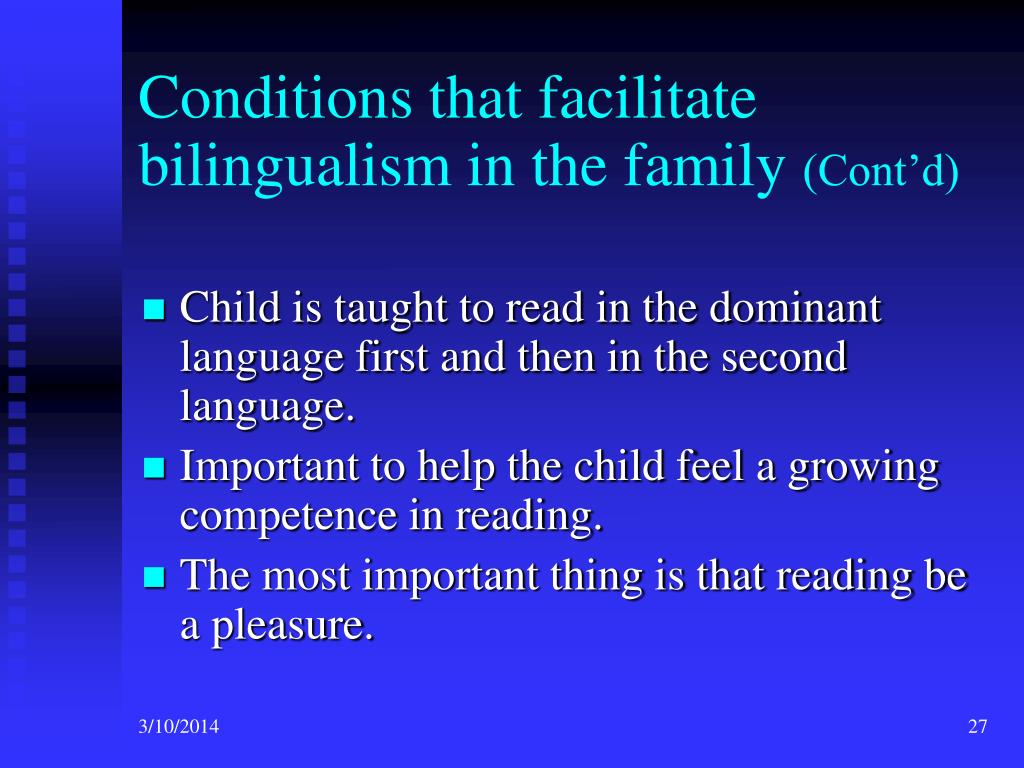 Conditions that facilitate bilingualism in the family (Cont’d)

Child is taught to read in the dominant language first and then in the second language.

Important to help the child feel a growing competence in reading.

The most important thing is that reading be a pleasure.

3/10/2014

27